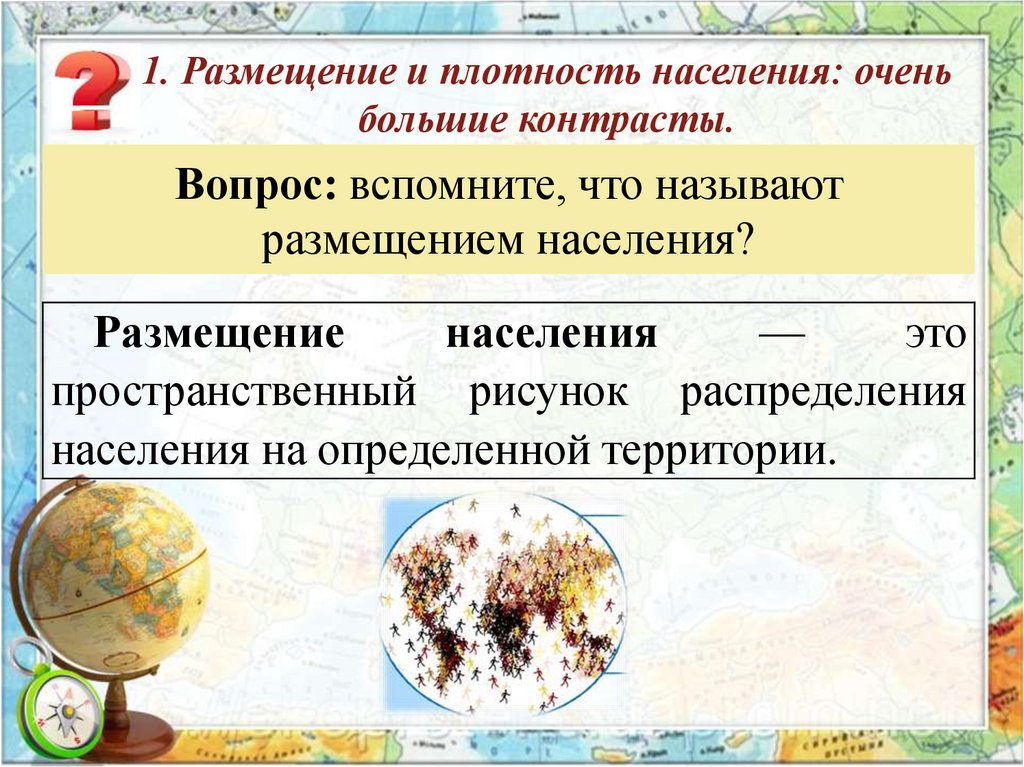 1. Размещение и плотность населения: очень большие контрасты.

Вопрос: вспомните, что называют размещением населения?

Размещение населения — это пространственный рисунок распределения населения на определенной территории.